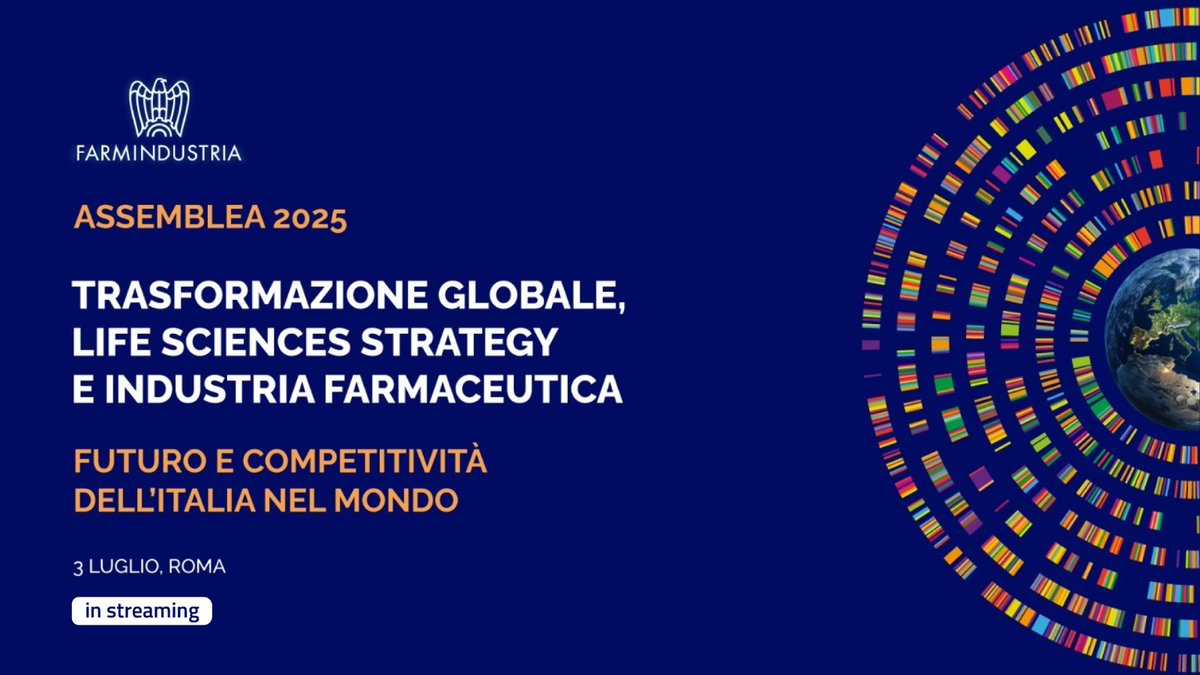 FARMINDUSTRIA

ASSEMBLEA 2025

TRASFORMAZIONE GLOBALE, LIFE SCIENCES STRATEGY E INDUSTRIA FARMACEUTICA

FUTURO E COMPETITIVITÀ DELL'ITALIA NEL MONDO

3 LUGLIO, ROMA

in streaming